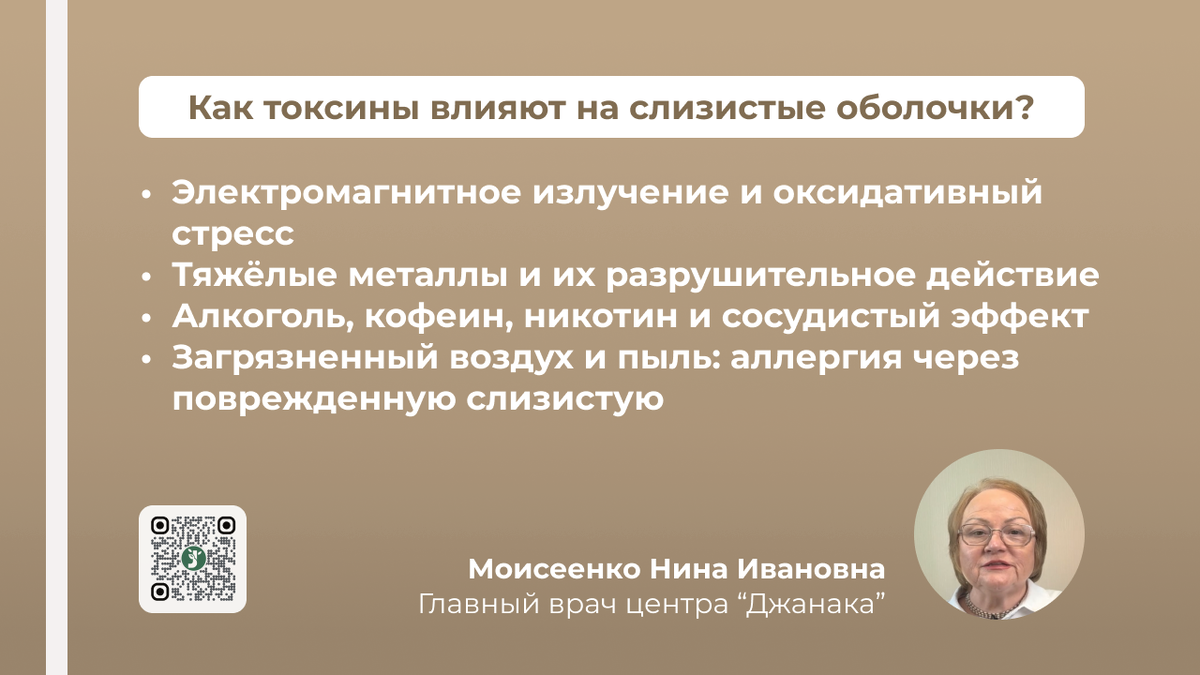 Как токсины влияют на слизистые оболочки?

• Электромагнитное излучение и оксидативный стресс
• Тяжёлые металлы и их разрушительное действие
• Алкоголь, кофеин, никотин и сосудистый эффект
• Загрязненный воздух и пыль: аллергия через поврежденную слизистую

Моисеенко Нина Ивановна
Главный врач центра “Джанака”